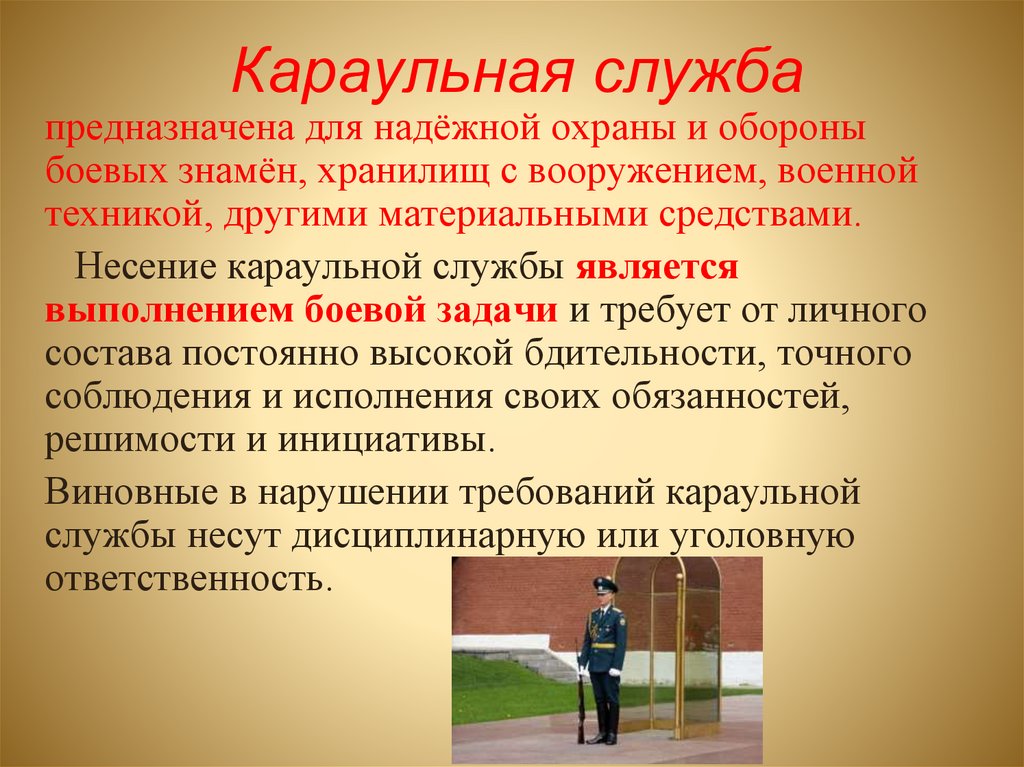 Караульная служба

предназначена для надёжной охраны и обороны боевых знамён, хранилищ с вооружением, военной техникой, другими материальными средствами.

Несение караульной службы является выполнением боевой задачи и требует от личного состава постоянно высокой бдительности, точного соблюдения и исполнения своих обязанностей, решимости и инициативы.

Виновные в нарушении требований караульной службы несут дисциплинарную или уголовную ответственность.